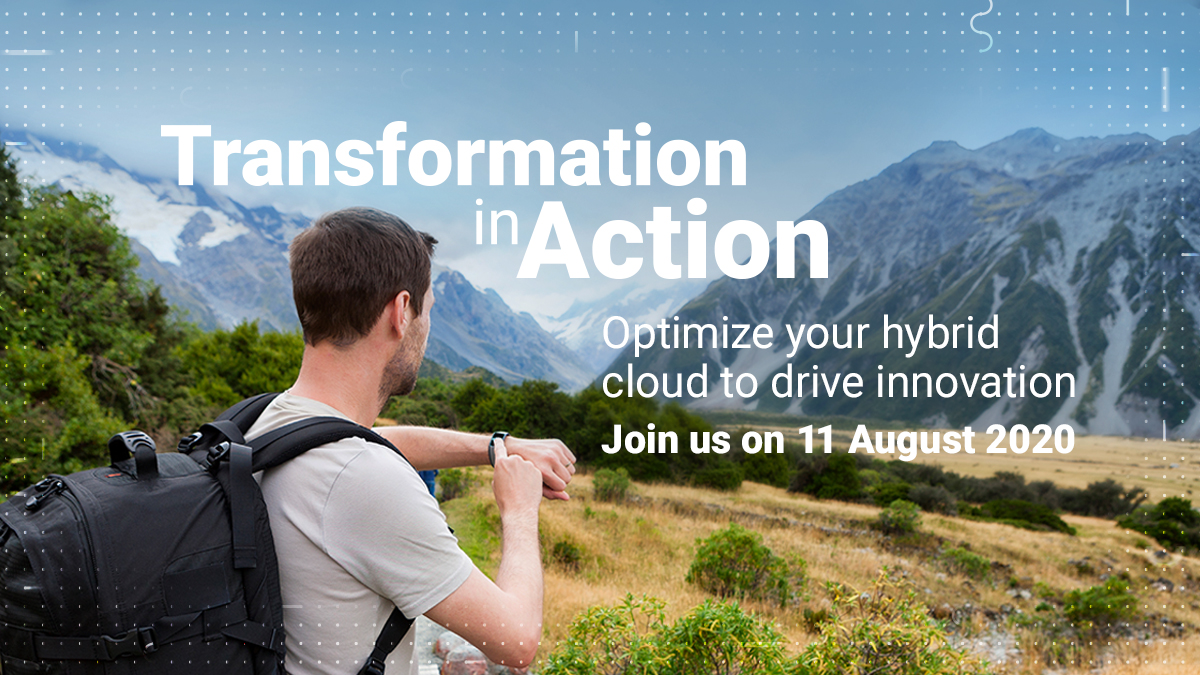 Transformation in Action

Optimize your hybrid cloud to drive innovation

Join us on 11 August 2020